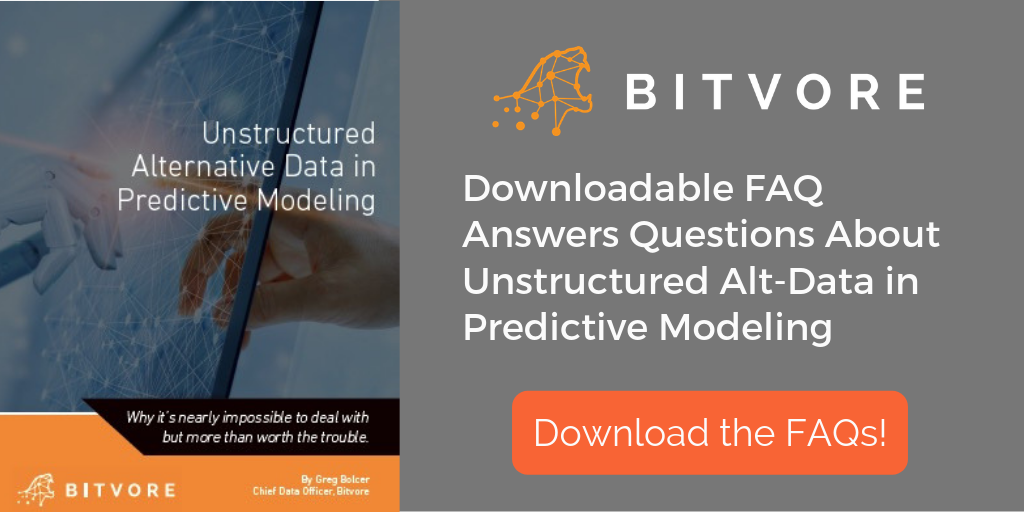 Unstructured Alternative Data in Predictive Modeling

Why it's nearly impossible to deal with but more than worth the trouble.

BITVORE

By Greg Bolcer
Chief Data Officer, Bitvore

BITVORE

Downloadable FAQ Answers Questions About Unstructured Alt-Data in Predictive Modeling

Download the FAQs!